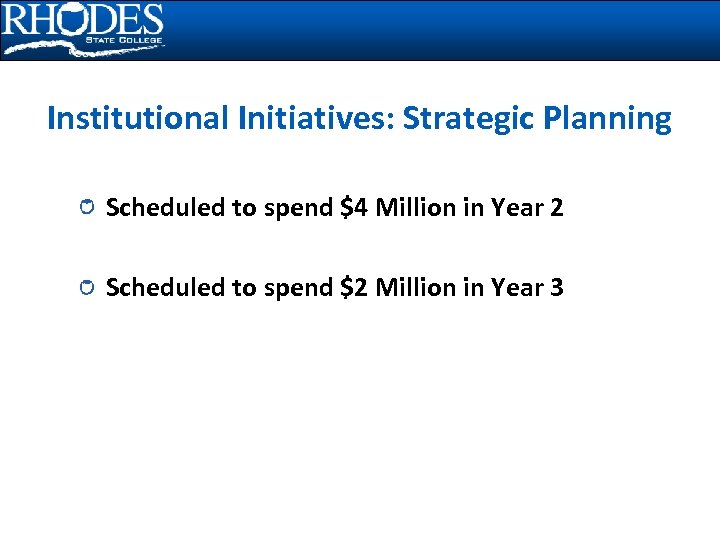 RHODES
STATE COLLEGE

Institutional Initiatives: Strategic Planning

Scheduled to spend \$4 Million in Year 2

Scheduled to spend \$2 Million in Year 3